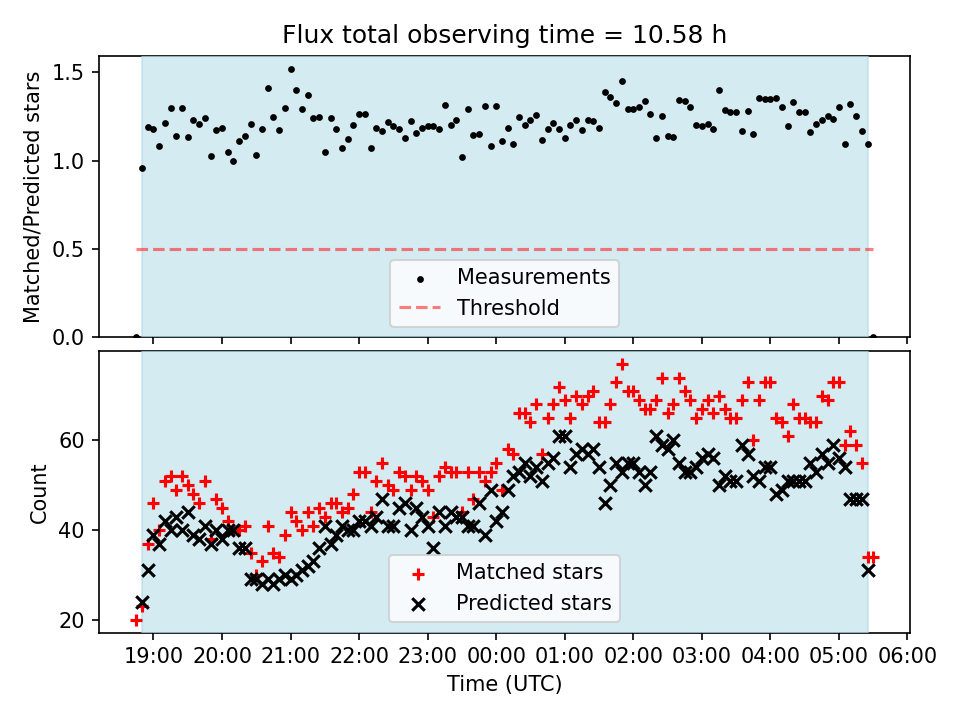 Flux total observing time = 10.58 h

Matched/Predicted stars

1.5
1.0
0.5
0.0

Measurements
Threshold

Count

60
40
20

Matched stars
Predicted stars

19:00 20:00 21:00 22:00 23:00 00:00 01:00 02:00 03:00 04:00 05:00 06:00

Time (UTC)